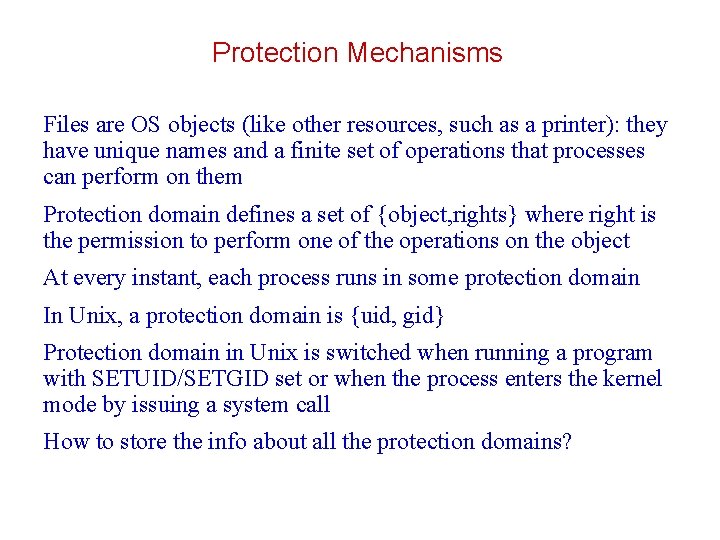 Protection Mechanisms

Files are OS objects (like other resources, such as a printer): they have unique names and a finite set of operations that processes can perform on them

Protection domain defines a set of {object,rights} where right is the permission to perform one of the operations on the object

At every instant, each process runs in some protection domain

In Unix, a protection domain is {uid, gid}

Protection domain in Unix is switched when running a program with SETUID/SETGID set or when the process enters the kernel mode by issuing a system call

How to store the info about all the protection domains?